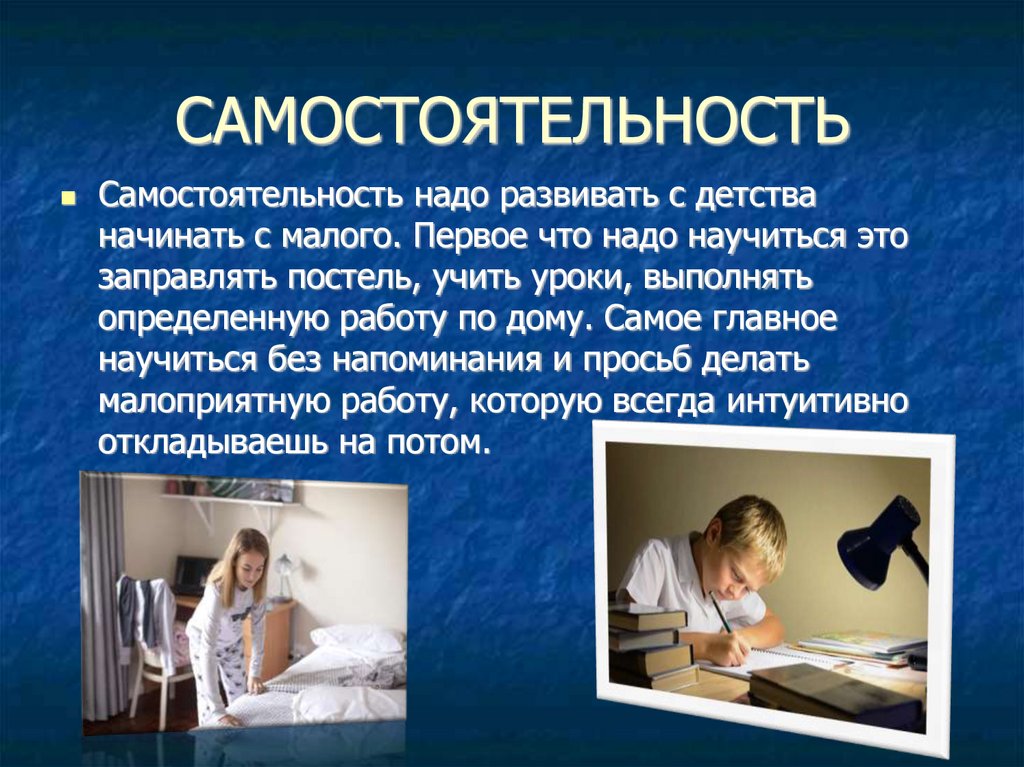 САМОСТОЯТЕЛЬНОСТЬ

Самостоятельность надо развивать с детства начинать с малого. Первое что надо научиться это заправлять постель, учить уроки, выполнять определенную работу по дому. Самое главное научиться без напоминания и просьб делать малоприятную работу, которую всегда интуитивно откладываешь на потом.